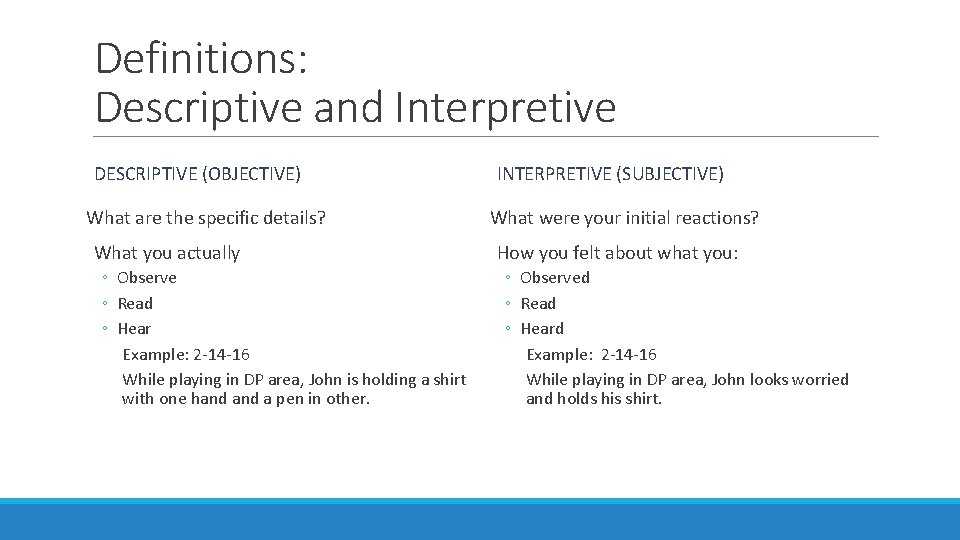 Definitions:
Descriptive and Interpretive

DESCRIPTIVE (OBJECTIVE)

What are the specific details?

What you actually
◦ Observe
◦ Read
◦ Hear

Example: 2-14-16
While playing in DP area, John is holding a shirt with one hand and a pen in other.

INTERPRETIVE (SUBJECTIVE)

What were your initial reactions?

How you felt about what you:
◦ Observed
◦ Read
◦ Heard

Example: 2-14-16
While playing in DP area, John looks worried and holds his shirt.